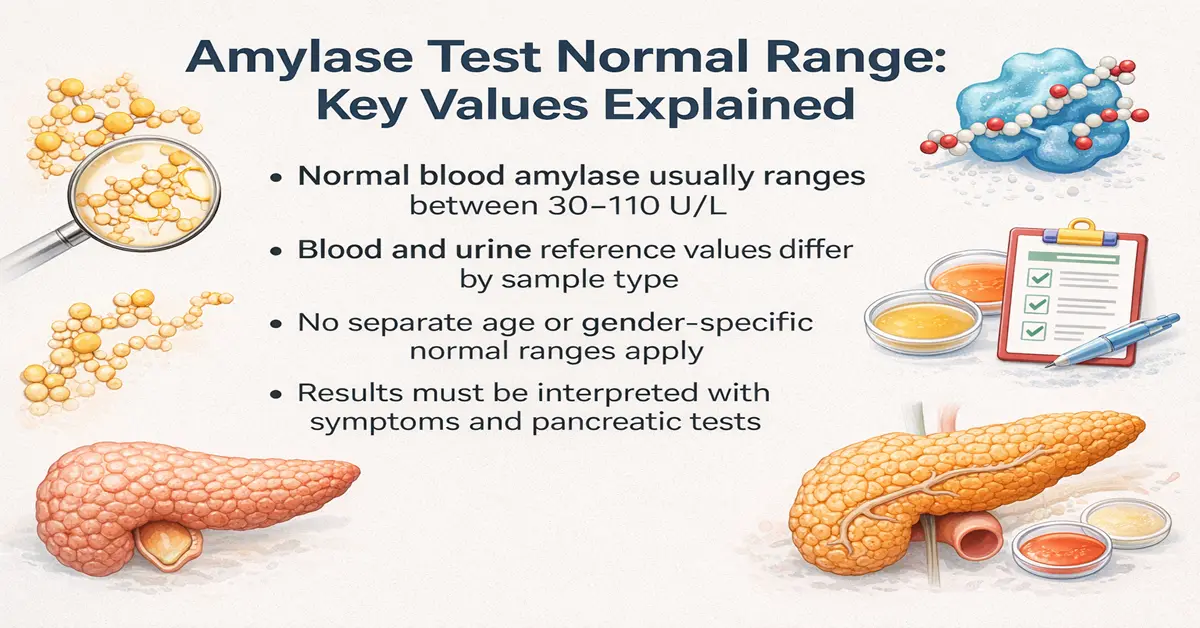 Amylase Test Normal Range: Key Values Explained

• Normal blood amylase usually ranges between 30–110 U/L

• Blood and urine reference values differ by sample type

• No separate age or gender-specific normal ranges apply

• Results must be interpreted with symptoms and pancreatic tests